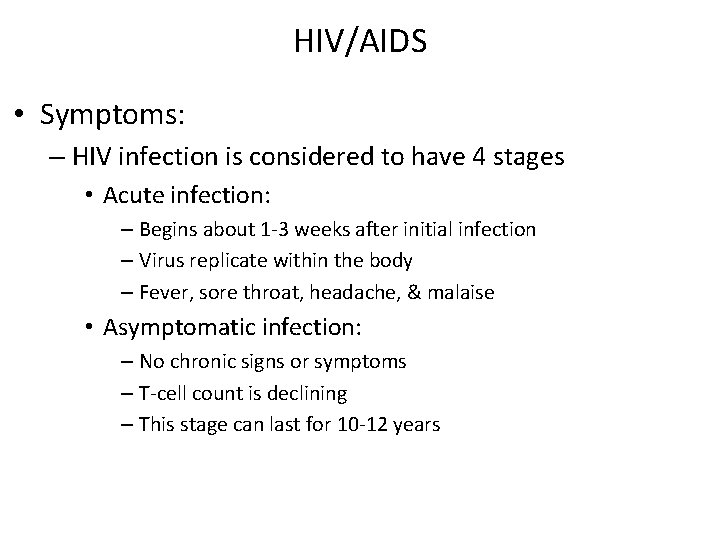 HIV/AIDS

• Symptoms:
– HIV infection is considered to have 4 stages
• Acute infection:
– Begins about 1-3 weeks after initial infection
– Virus replicate within the body
– Fever, sore throat, headache, & malaise
• Asymptomatic infection:
– No chronic signs or symptoms
– T-cell count is declining
– This stage can last for 10-12 years